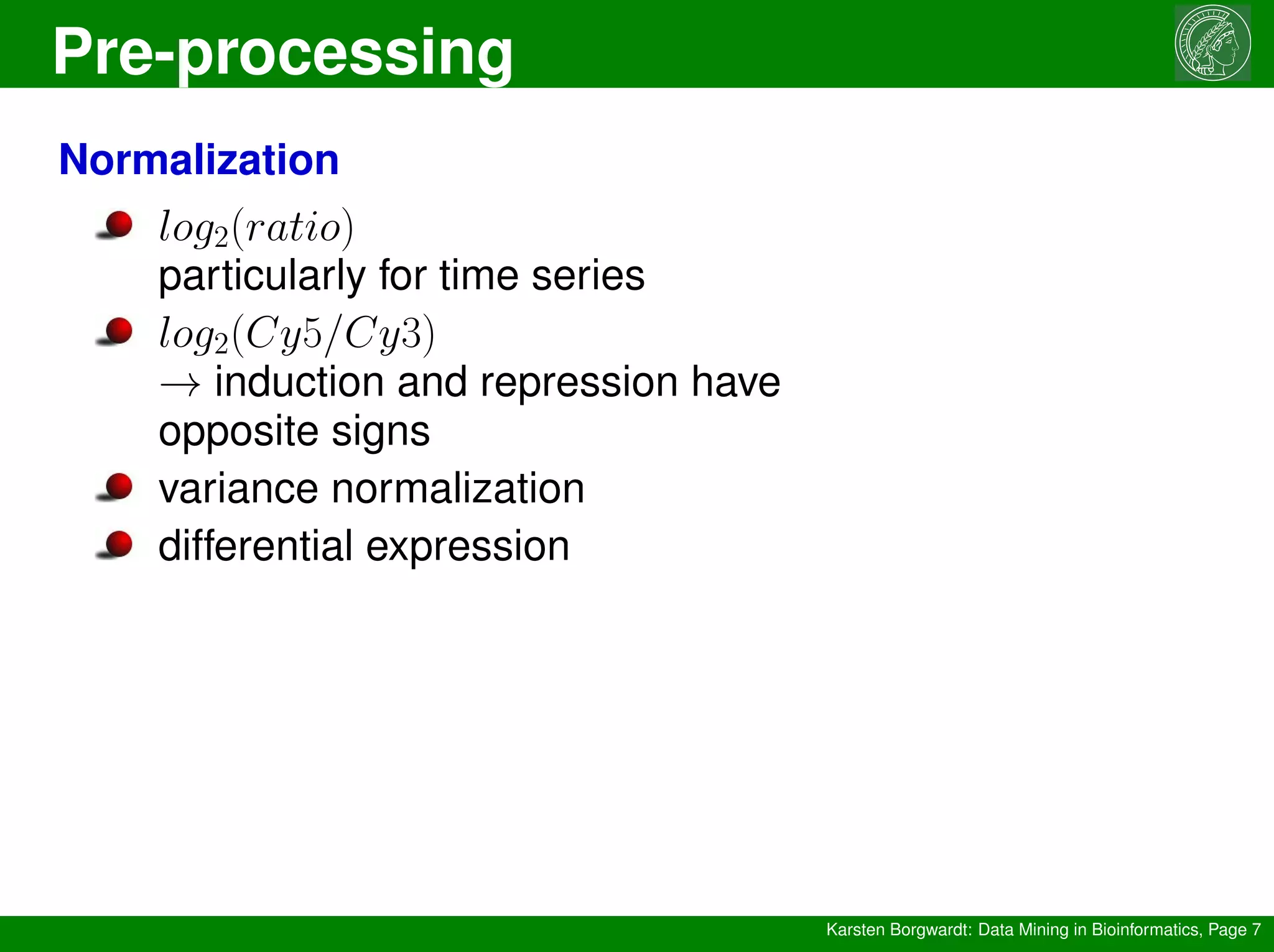 Pre-processing

Normalization

$log_2(ratio)$
particularly for time series

$log_2(Cy5/Cy3)$
$\rightarrow$ induction and repression have opposite signs

variance normalization

differential expression

Karsten Borgwardt: Data Mining in Bioinformatics, Page 7